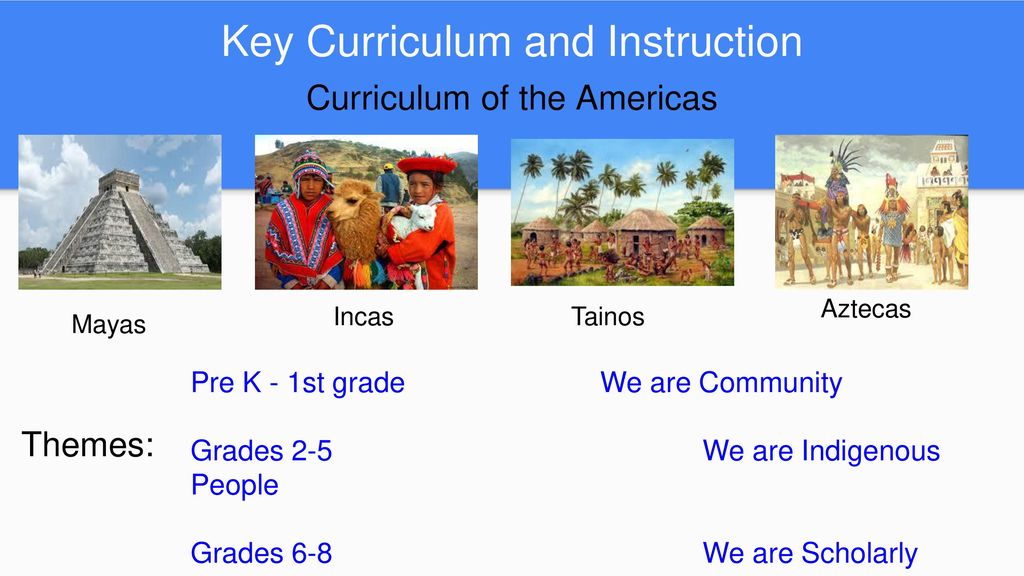 Key Curriculum and Instruction

Curriculum of the Americas

Mayas

Incas

Tainos

Aztecas

Themes:

Pre K - 1st grade We are Community

Grades 2-5 We are Indigenous People

Grades 6-8 We are Scholarly